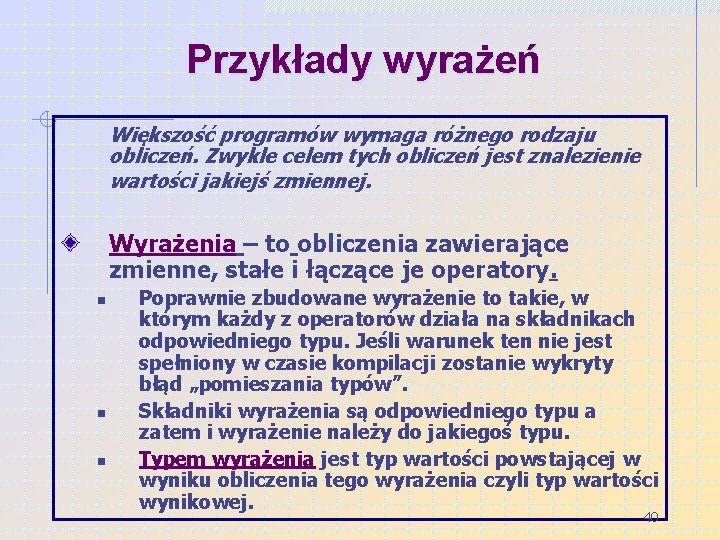 Przykłady wyrażeń

Większość programów wymaga różnego rodzaju obliczeń. Zwykle celem tych obliczeń jest znalezienie wartości jakiejś zmiennej.

Wyrażenia – to obliczenia zawierające zmienne, stałe i łączące je operatory.

Poprawnie zbudowane wyrażenie to takie, w którym każdy z operatorów działa na składnikach odpowiedniego typu. Jeśli warunek ten nie jest spełniony w czasie kompilacji zostanie wykryty błąd „pomieszania typów”.

Składniki wyrażenia są odpowiedniego typu a zatem i wyrażenie należy do jakiegoś typu.

Typem wyrażenia jest typ wartości powstającej w wyniku obliczenia tego wyrażenia czyli typ wartości wynikowej.

40